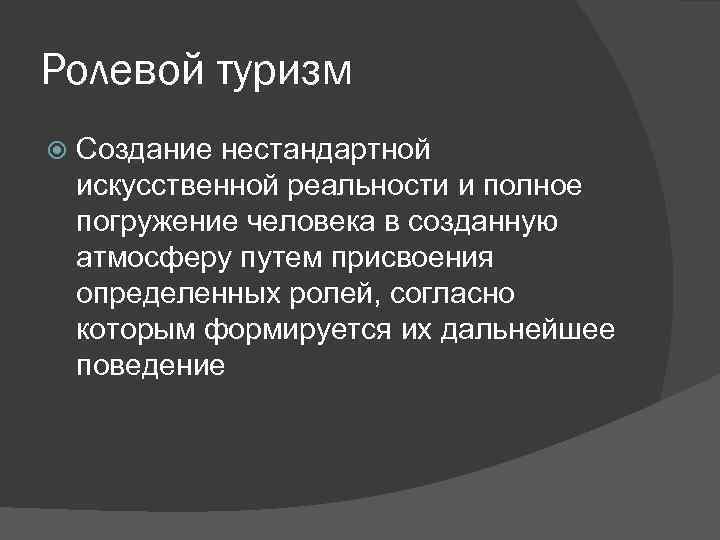 Ролевой туризм

Создание нестандартной искусственной реальности и полное погружение человека в созданную атмосферу путем присвоения определенных ролей, согласно которым формируется их дальнейшее поведение